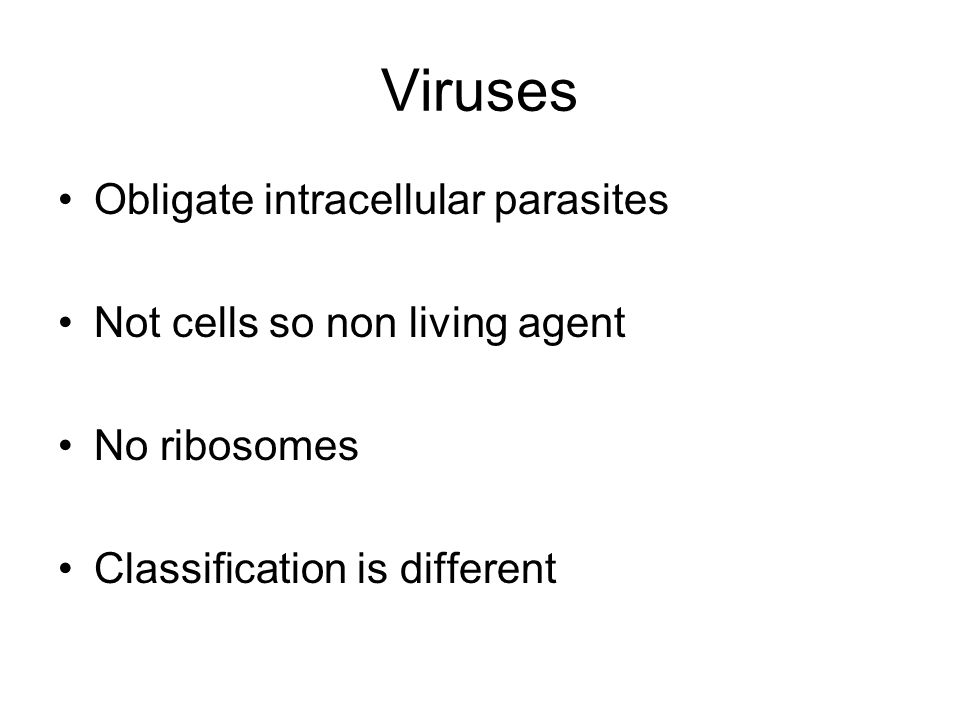 Viruses

• Obligate intracellular parasites

• Not cells so non living agent

• No ribosomes

• Classification is different